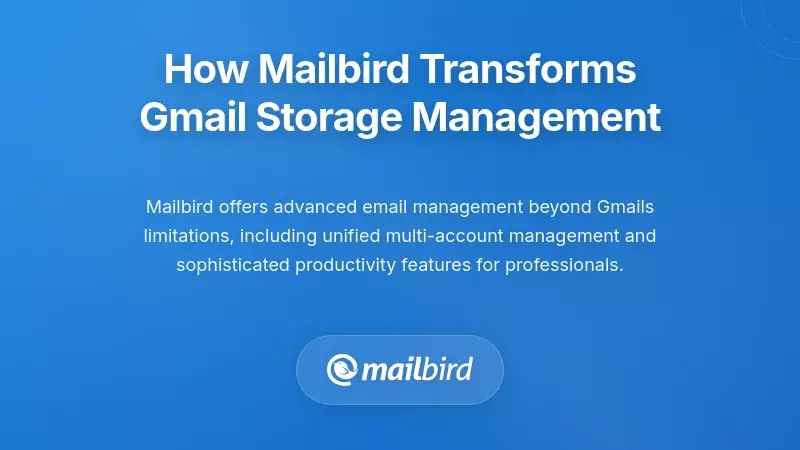 How Mailbird Transforms Gmail Storage Management

Mailbird offers advanced email management beyond Gmails limitations, including unified multi-account management and sophisticated productivity features for professionals.

mailbird